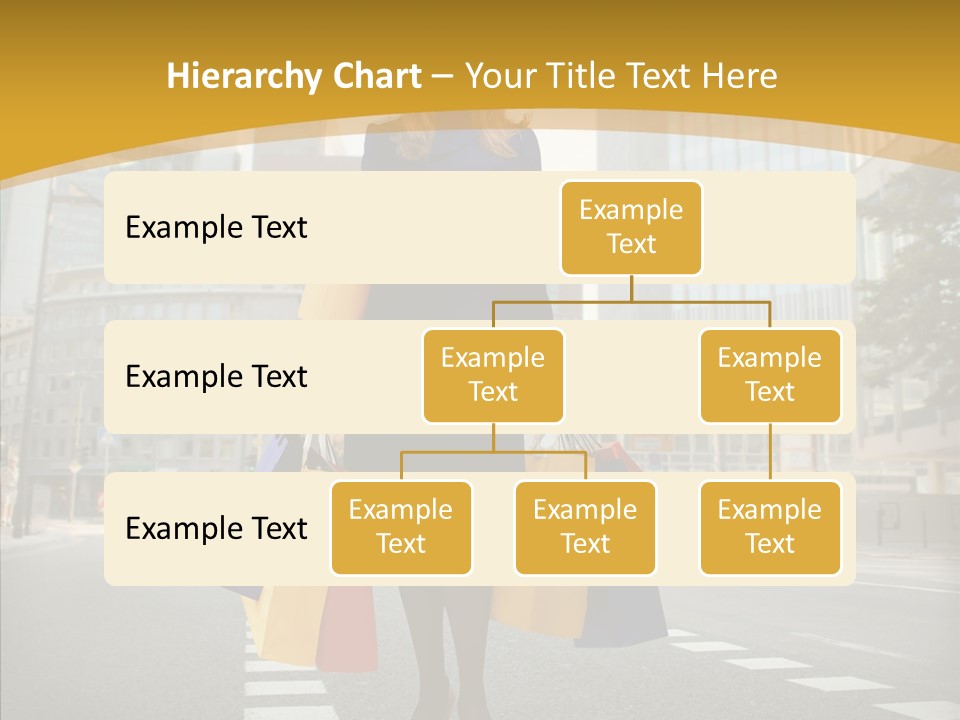 Hierarchy Chart – Your Title Text Here

Example Text

Example Text

Example Text

Example Text

Example Text

Example Text

Example Text

Example Text

Example Text